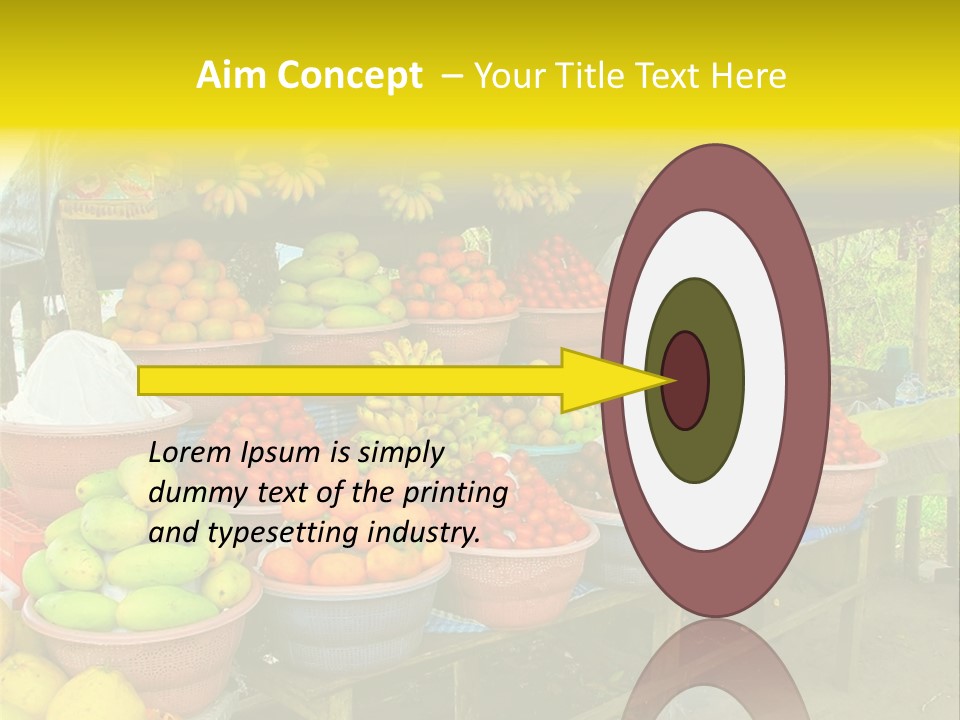 Aim Concept – Your Title Text Here

Lorem Ipsum is simply dummy text of the printing and typesetting industry.